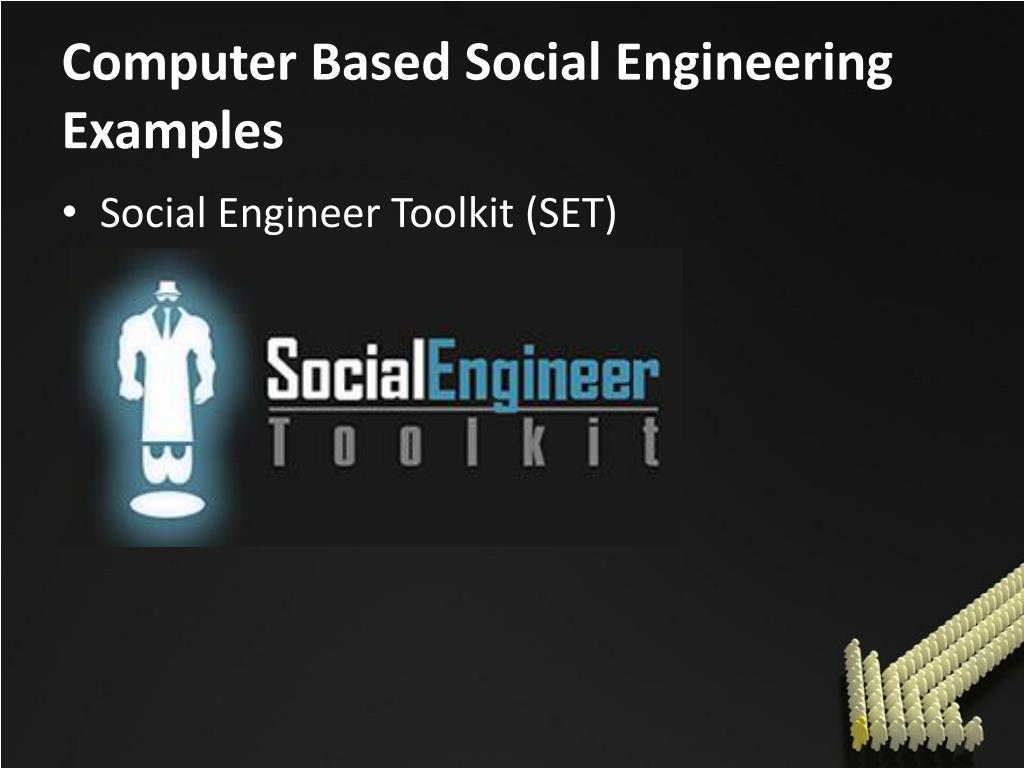 Computer Based Social Engineering Examples

• Social Engineer Toolkit (SET)

SocialEngineer
Toolkit